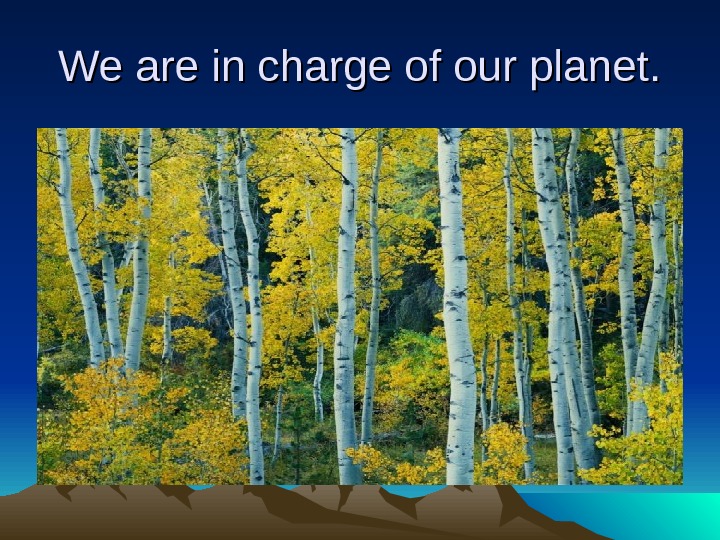 We are in charge of our planet.